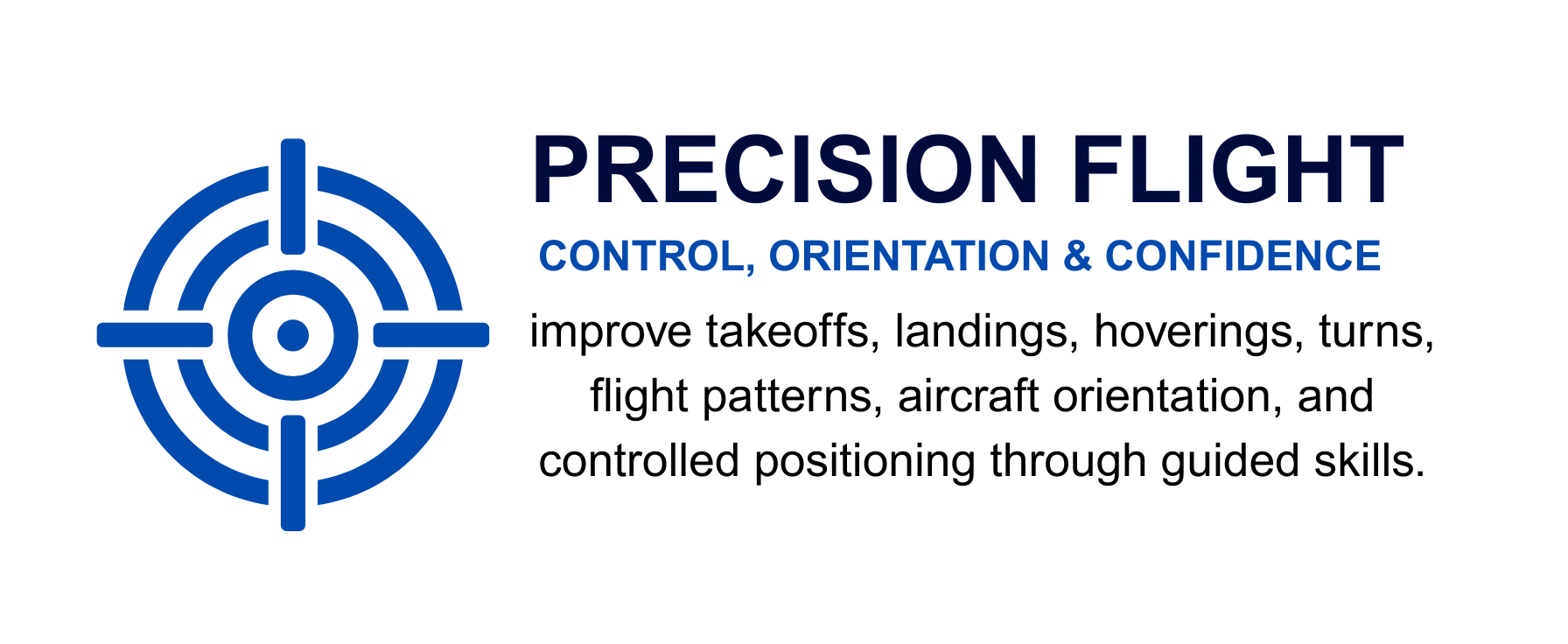 PRECISION FLIGHT
CONTROL, ORIENTATION & CONFIDENCE

improve takeoffs, landings, hoverings, turns, flight patterns, aircraft orientation, and controlled positioning through guided skills.